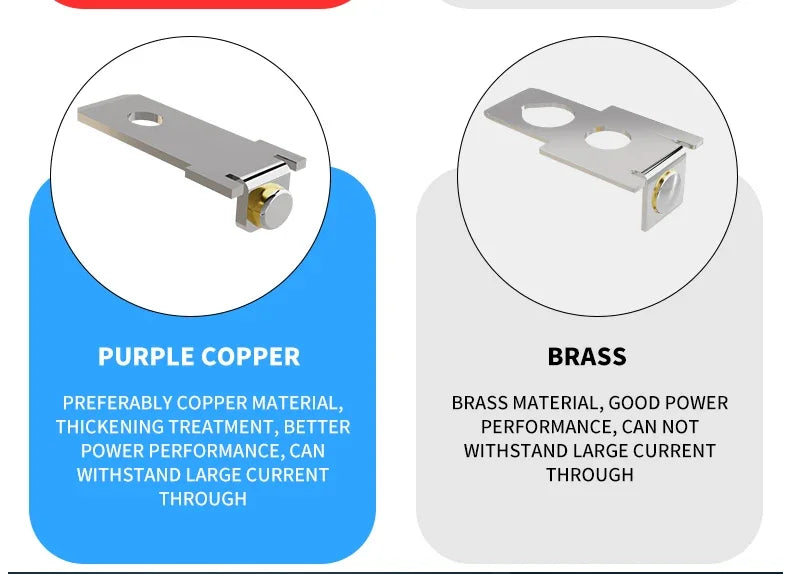 PURPLE COPPER

PREFERABLY COPPER MATERIAL, THICKENING TREATMENT, BETTER POWER PERFORMANCE, CAN WITHSTAND LARGE CURRENT THROUGH

BRASS

BRASS MATERIAL, GOOD POWER PERFORMANCE, CAN NOT WITHSTAND LARGE CURRENT THROUGH